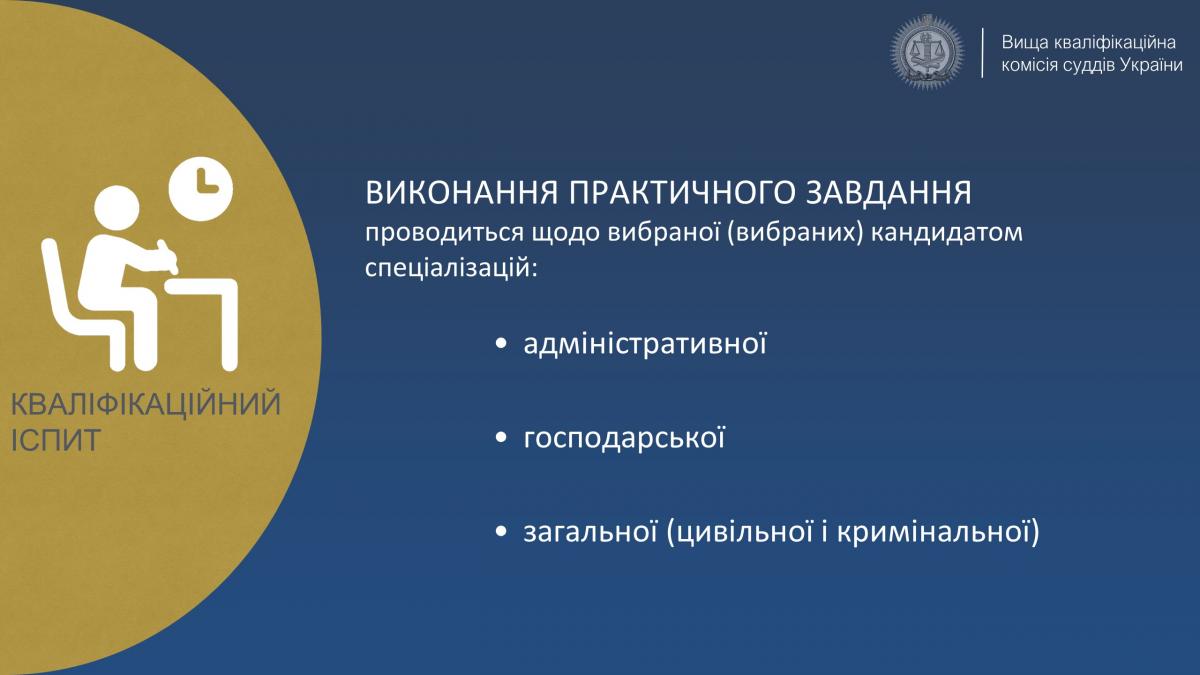 Вища кваліфікаційна комісія суддів України

КВАЛІФІКАЦІЙНИЙ ІСПИТ

ВИКОНАННЯ ПРАКТИЧНОГО ЗАВДАННЯ
проводиться щодо вибраної (вибраних) кандидатом спеціалізацій:

• адміністративної

• господарської

• загальної (цивільної і кримінальної)